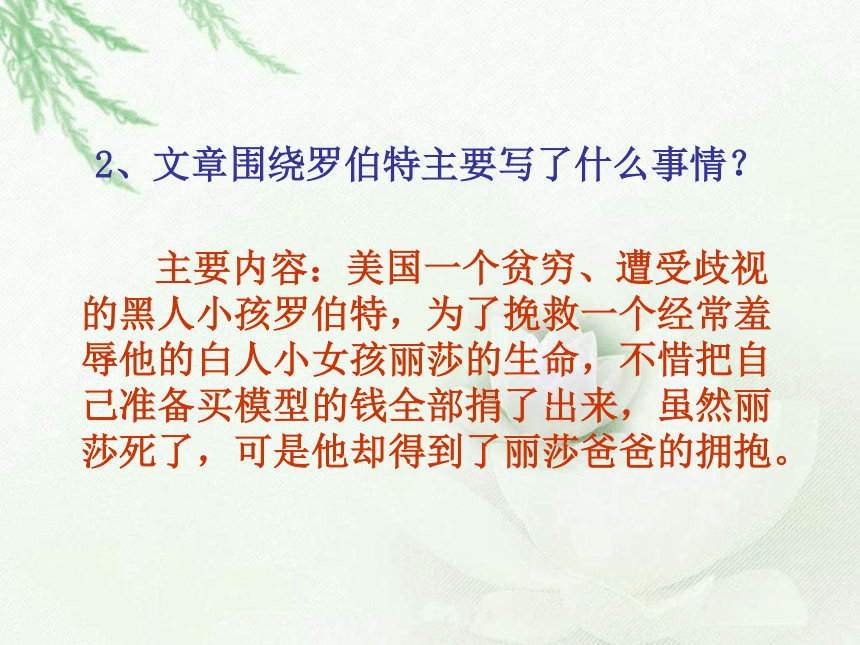 2、文章围绕罗伯特主要写了什么事情？

主要内容：美国一个贫穷、遭受歧视的黑人小孩罗伯特，为了挽救一个经常羞辱他的白人小女孩丽莎的生命，不惜把自己准备买模型的钱全部捐了出来，虽然丽莎死了，可是他却得到了丽莎爸爸的拥抱。